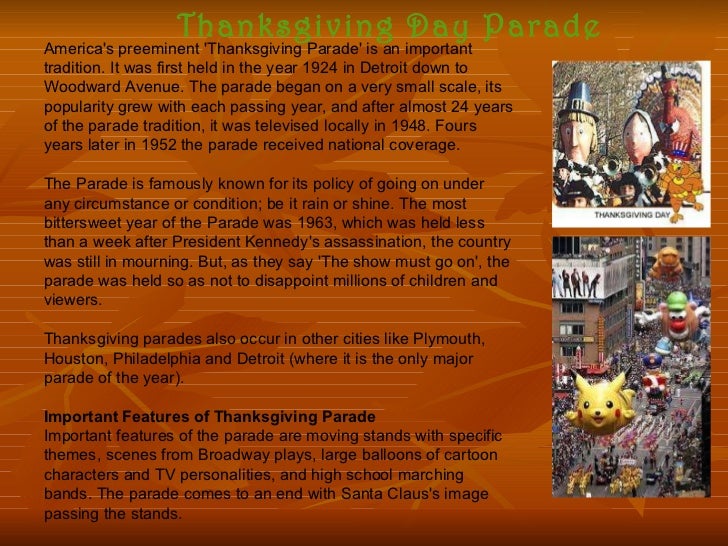 Thanksgiving Day Parade

America's preeminent 'Thanksgiving Parade' is an important tradition. It was first held in the year 1924 in Detroit down to Woodward Avenue. The parade began on a very small scale, its popularity grew with each passing year, and after almost 24 years of the parade tradition, it was televised locally in 1948. Fours years later in 1952 the parade received national coverage.

The Parade is famously known for its policy of going on under any circumstance or condition; be it rain or shine. The most bittersweet year of the Parade was 1963, which was held less than a week after President Kennedy's assassination, the country was still in mourning. But, as they say 'The show must go on', the parade was held so as not to disappoint millions of children and viewers.

Thanksgiving parades also occur in other cities like Plymouth, Houston, Philadelphia and Detroit (where it is the only major parade of the year).

Important Features of Thanksgiving Parade
Important features of the parade are moving stands with specific themes, scenes from Broadway plays, large balloons of cartoon characters and TV personalities, and high school marching bands. The parade comes to an end with Santa Claus's image passing the stands.

THANKSGIVING DAY